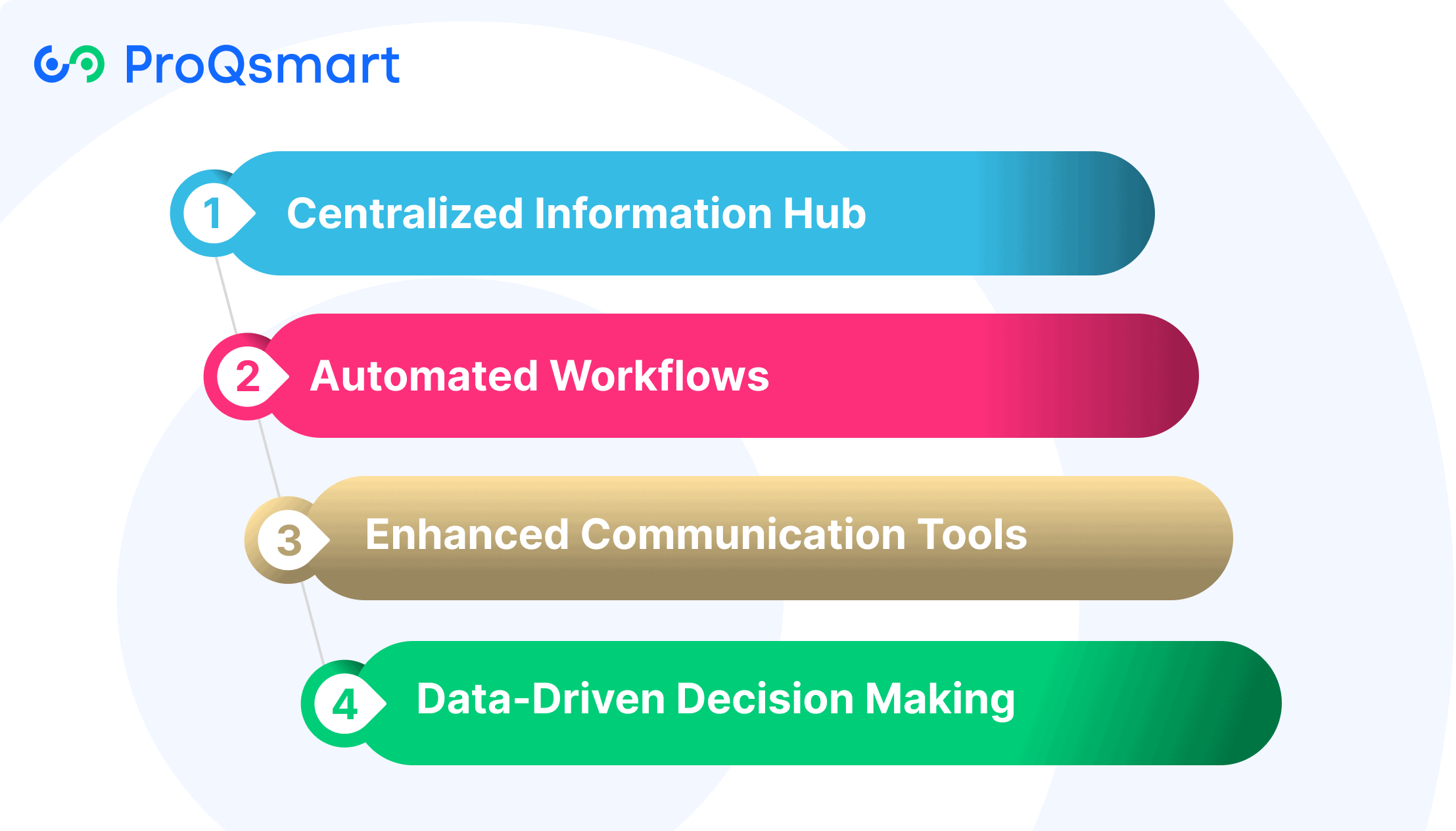 ProQsmart

1 Centralized Information Hub

2 Automated Workflows

3 Enhanced Communication Tools

4 Data-Driven Decision Making